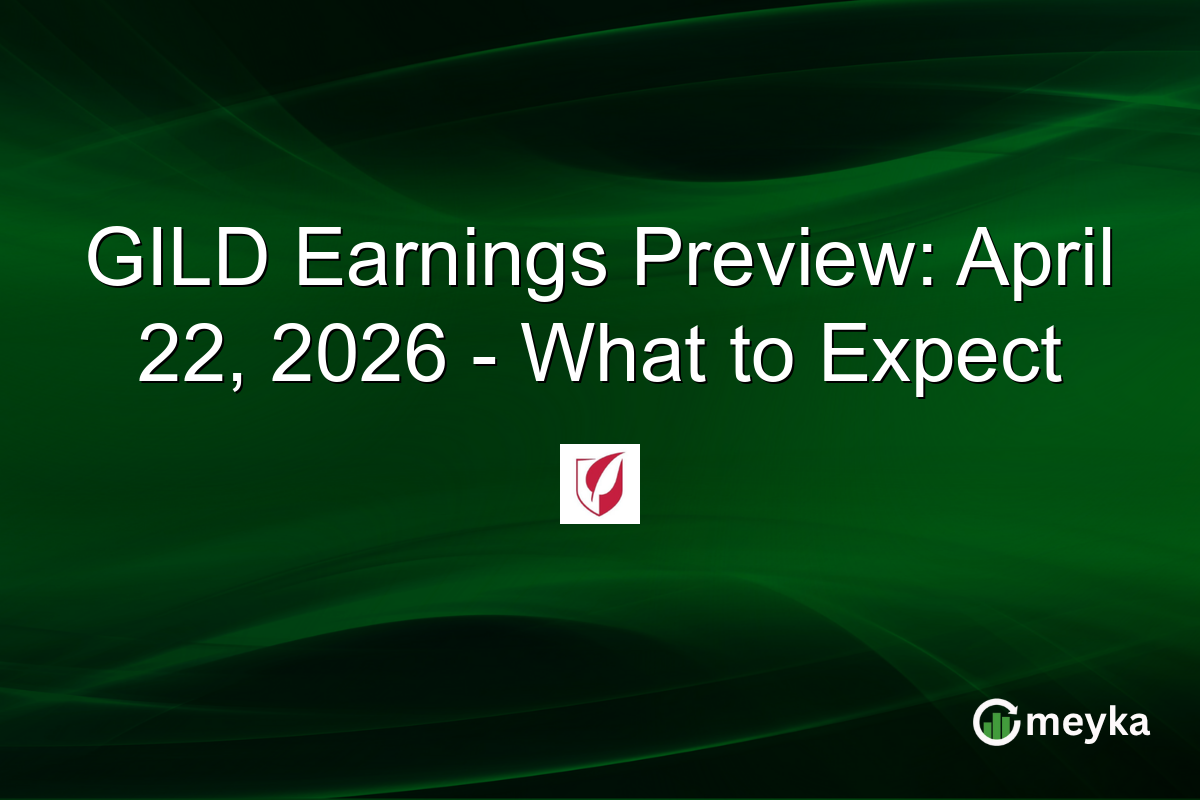 GILD Earnings Preview: April 22, 2026 - What to Expect

meyka